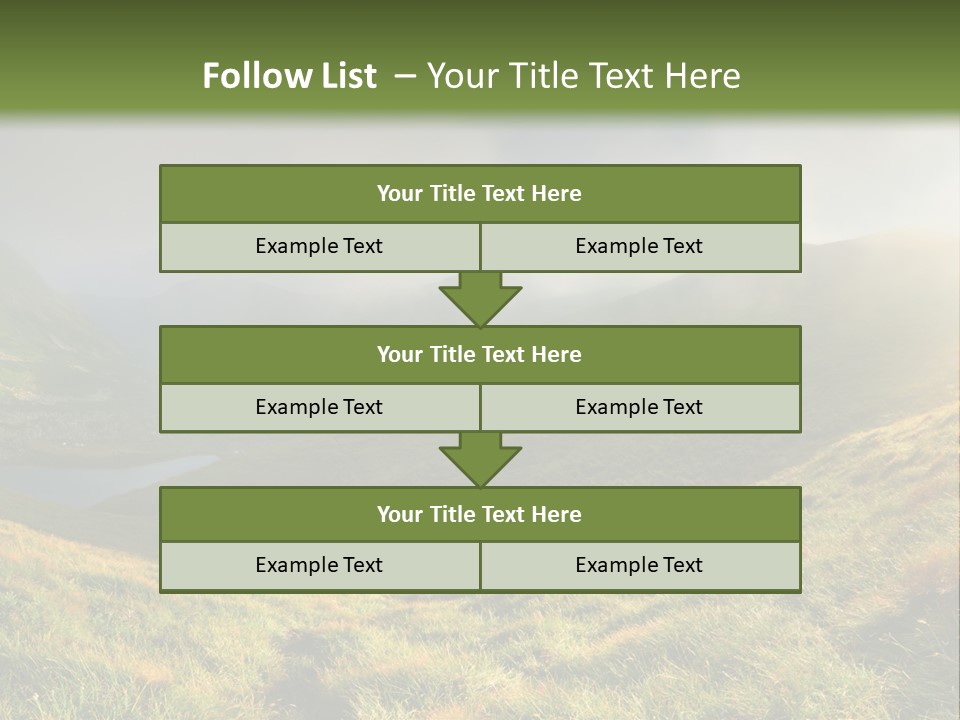 Follow List – Your Title Text Here

Your Title Text Here

Example Text

Example Text

Your Title Text Here

Example Text

Example Text

Your Title Text Here

Example Text

Example Text